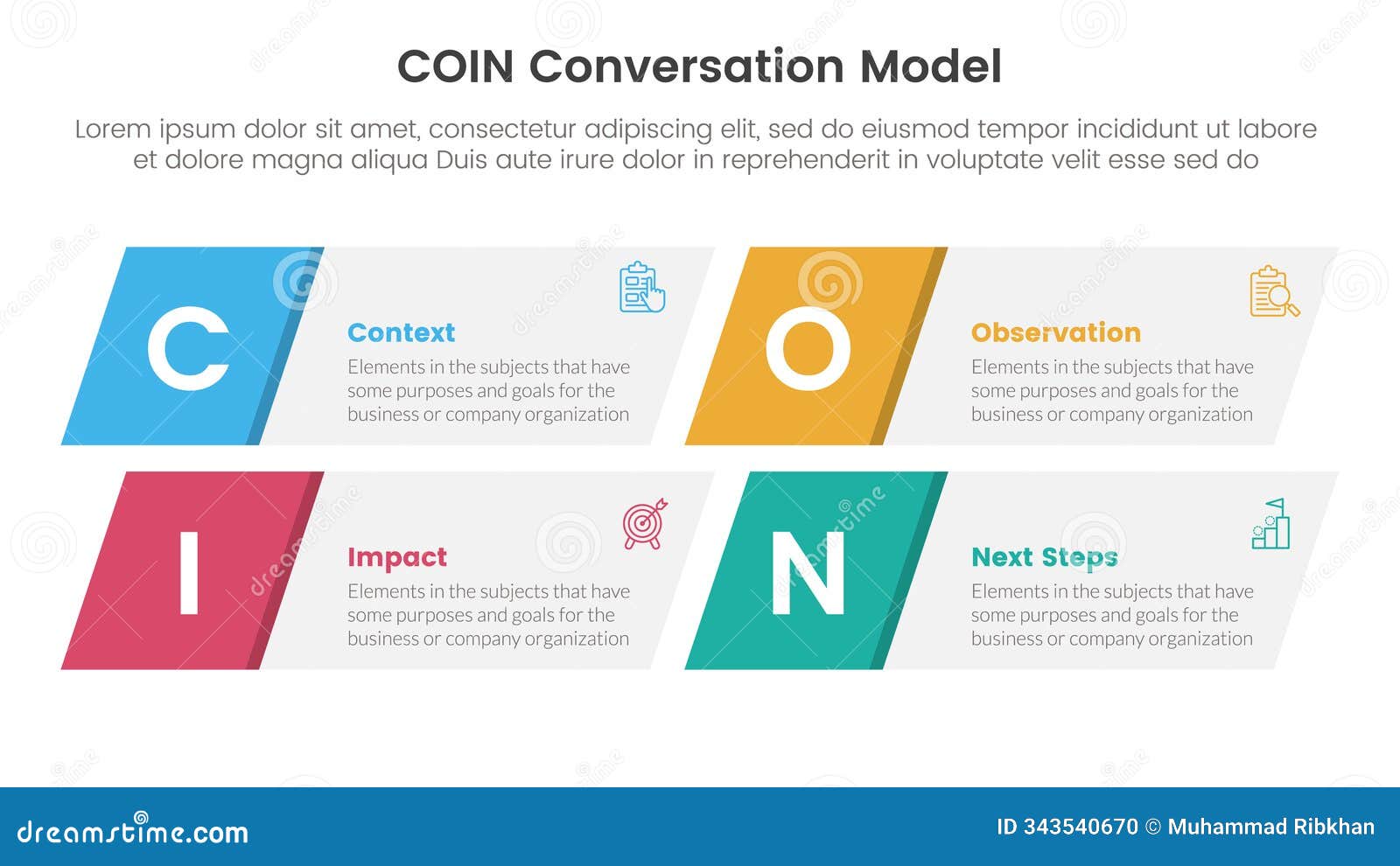 COIN Conversation Model

Lorem ipsum dolor sit amet, consectetur adipiscing elit, sed do eiusmod tempor incididunt ut labore et dolore magna aliqua Duis aute irure dolor in reprehenderit in voluptate velit esse sed do

C

Context

Elements in the subjects that have some purposes and goals for the business or company organization

O

Observation

Elements in the subjects that have some purposes and goals for the business or company organization

I

Impact

Elements in the subjects that have some purposes and goals for the business or company organization

N

Next Steps

Elements in the subjects that have some purposes and goals for the business or company organization

dreamstime.com

ID 343540670 © Muhammad Ribkhan